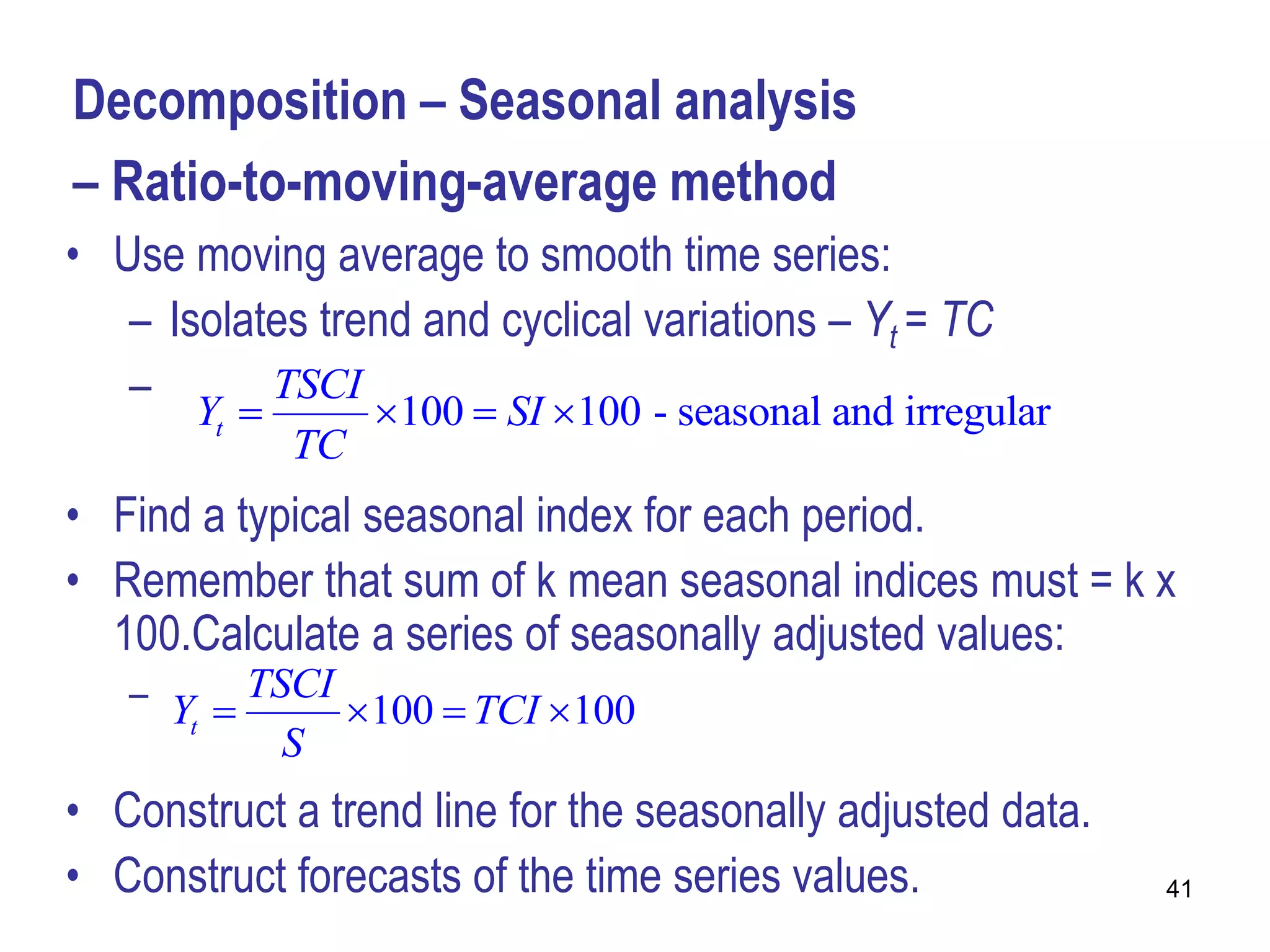 Decomposition – Seasonal analysis
– Ratio-to-moving-average method

• Use moving average to smooth time series:
  – Isolates trend and cyclical variations – $Y_t = TC$
  – $Y_t = \frac{TSCI}{TC} \times 100 = SI \times 100$ - seasonal and irregular
• Find a typical seasonal index for each period.
• Remember that sum of k mean seasonal indices must = k x 100.Calculate a series of seasonally adjusted values:
  – $Y_t = \frac{TSCI}{S} \times 100 = TCI \times 100$
• Construct a trend line for the seasonally adjusted data.
• Construct forecasts of the time series values.

41